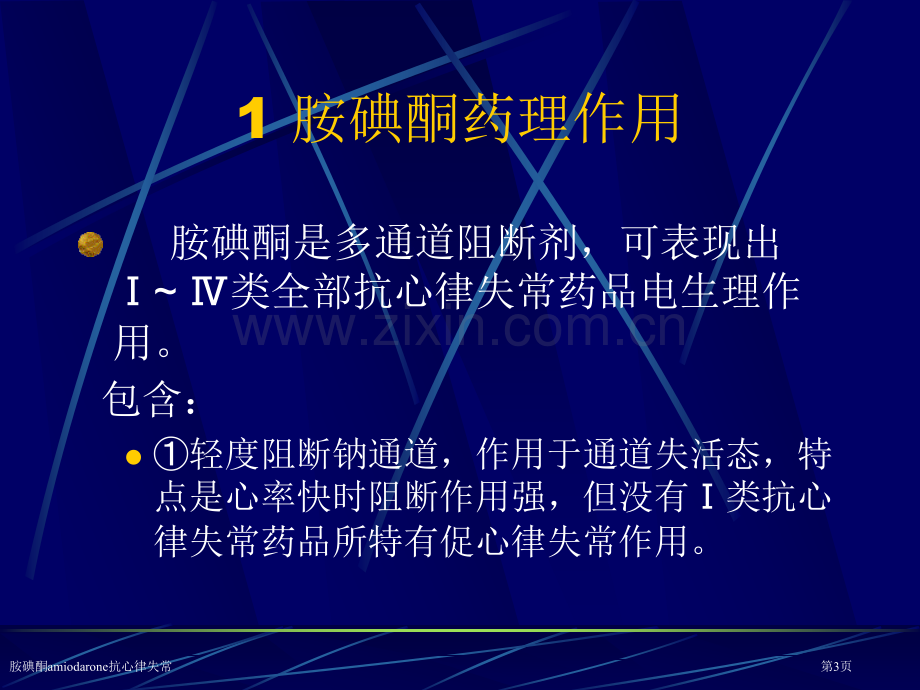 1 胺碘酮药理作用

• 胺碘酮是多通道阻断剂，可表现出Ⅰ～Ⅳ类全部抗心律失常药品电生理作用。

包含：

• ①轻度阻断钠通道，作用于通道失活态，特点是心率快时阻断作用强，但没有Ⅰ类抗心律失常药品所特有促心律失常作用。

胺碘酮amiodarone抗心律失常

第3页

www.zixin.com.cn